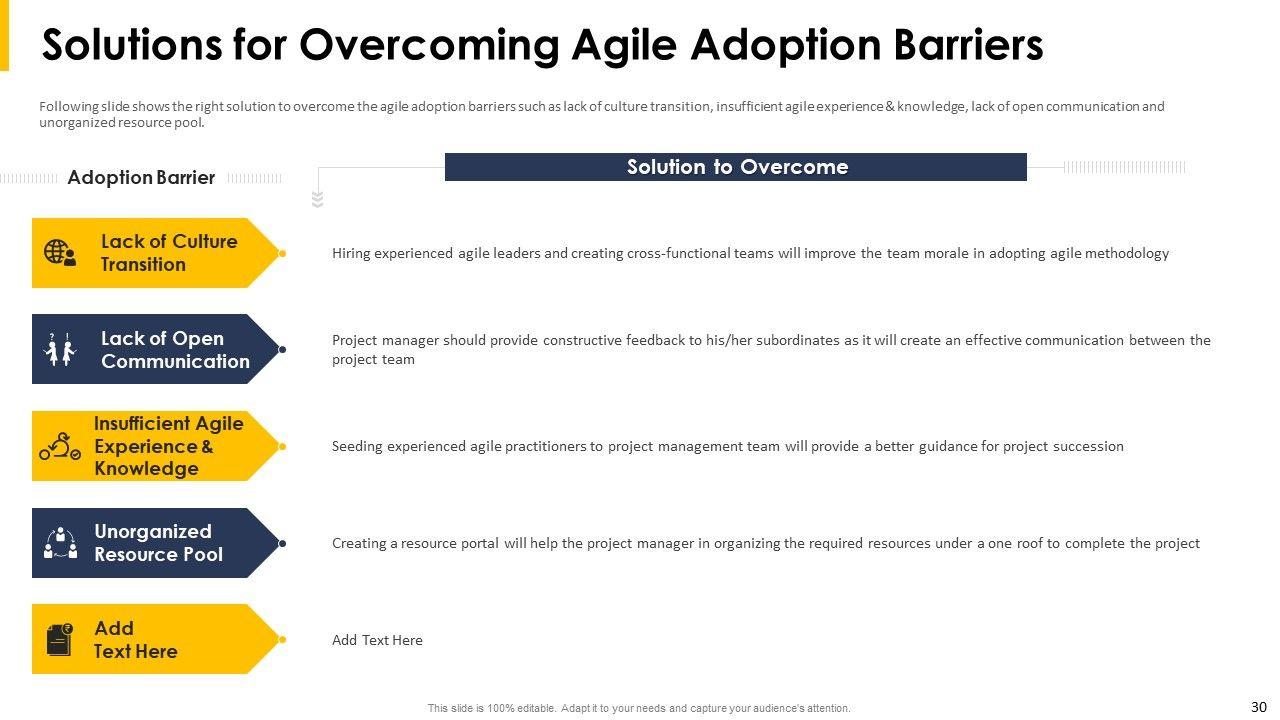 Solutions for Overcoming Agile Adoption Barriers

Following slide shows the right solution to overcome the agile adoption barriers such as lack of culture transition, insufficient agile experience & knowledge, lack of open communication and unorganized resource pool.

Adoption Barrier

Solution to Overcome

Lack of Culture Transition

Hiring experienced agile leaders and creating cross-functional teams will improve the team morale in adopting agile methodology

Lack of Open Communication

Project manager should provide constructive feedback to his/her subordinates as it will create an effective communication between the project team

Insufficient Agile Experience & Knowledge

Seeding experienced agile practitioners to project management team will provide a better guidance for project succession

Unorganized Resource Pool

Creating a resource portal will help the project manager in organizing the required resources under a one roof to complete the project

Add Text Here

Add Text Here

This slide is 100% editable. Adapt it to your needs and capture your audience's attention.

30